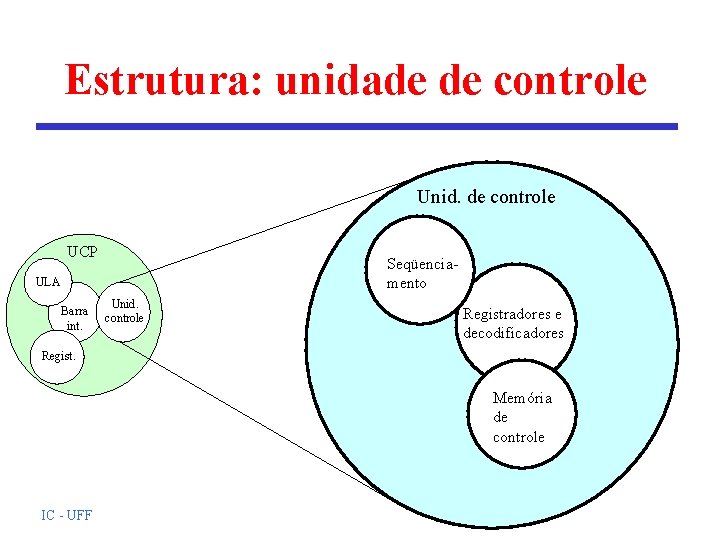 Estrutura: unidade de controle

UCP

ULA

Barra int.

Unid. controle

Regist.

Unid. de controle

Seqüenciamento

Registradores e decodificadores

Memória de controle

IC - UFF